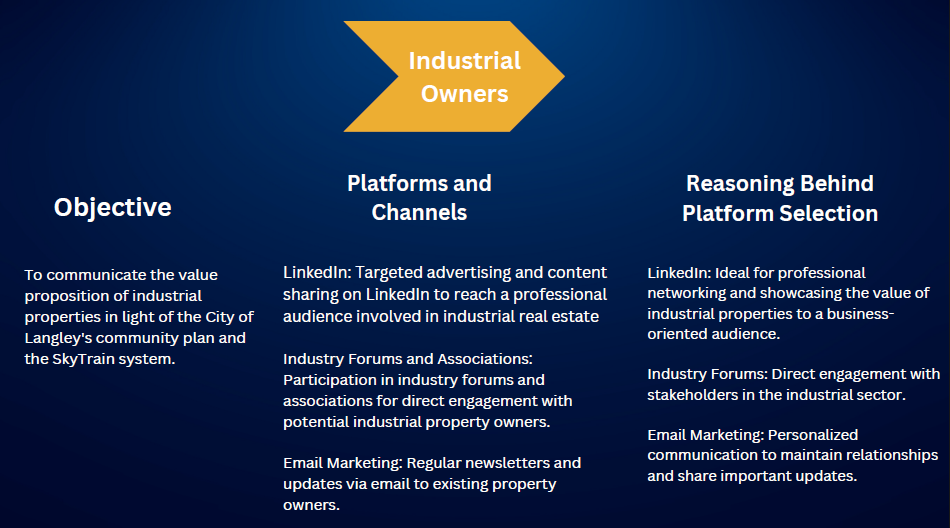 Industrial Owners

Objective

To communicate the value proposition of industrial properties in light of the City of Langley's community plan and the SkyTrain system.

Platforms and Channels

LinkedIn: Targeted advertising and content sharing on LinkedIn to reach a professional audience involved in industrial real estate

Industry Forums and Associations: Participation in industry forums and associations for direct engagement with potential industrial property owners.

Email Marketing: Regular newsletters and updates via email to existing property owners.

Reasoning Behind Platform Selection

LinkedIn: Ideal for professional networking and showcasing the value of industrial properties to a business-oriented audience.

Industry Forums: Direct engagement with stakeholders in the industrial sector.

Email Marketing: Personalized communication to maintain relationships and share important updates.